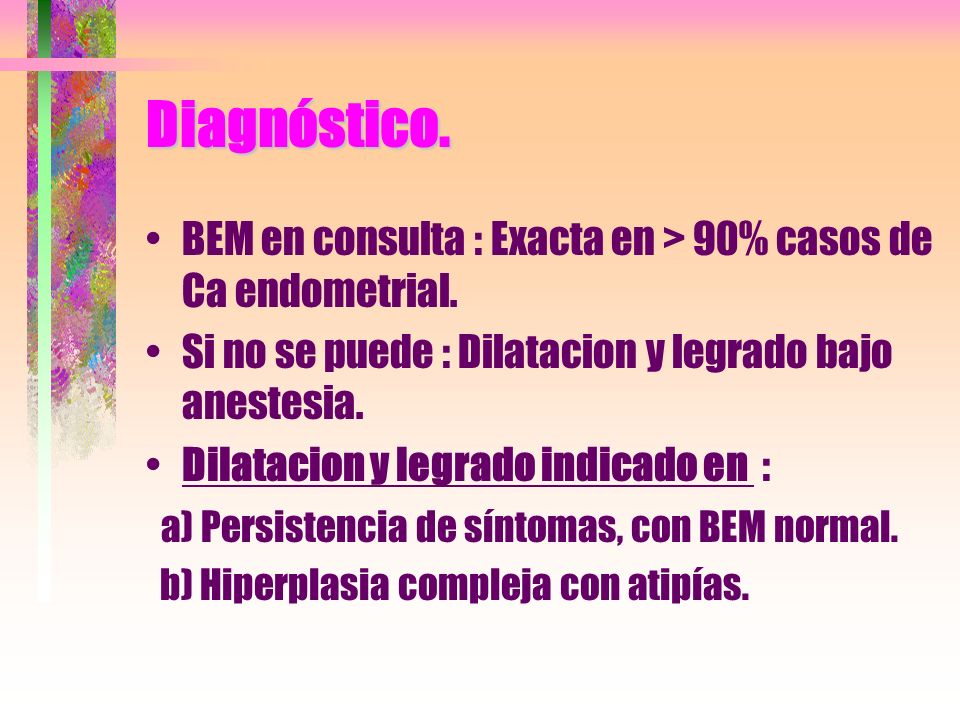 Diagnóstico.

• BEM en consulta : Exacta en > 90% casos de Ca endometrial.

• Si no se puede : Dilatacion y legrado bajo anestesia.

• Dilatacion y legrado indicado en :

a) Persistencia de síntomas, con BEM normal.

b) Hiperplasia compleja con atipías.